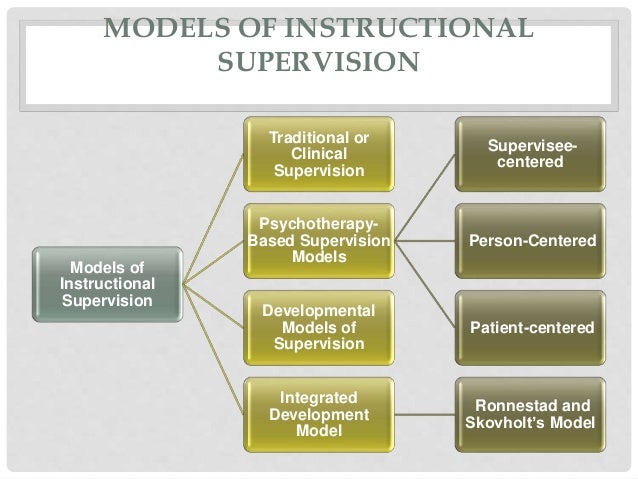 MODELS OF INSTRUCTIONAL SUPERVISION

Models of Instructional Supervision

Traditional or Clinical Supervision

Psychotherapy-Based Supervision Models

Developmental Models of Supervision

Integrated Development Model

Supervisee-centered

Person-Centered

Patient-centered

Ronnestad and Skovholt's Model